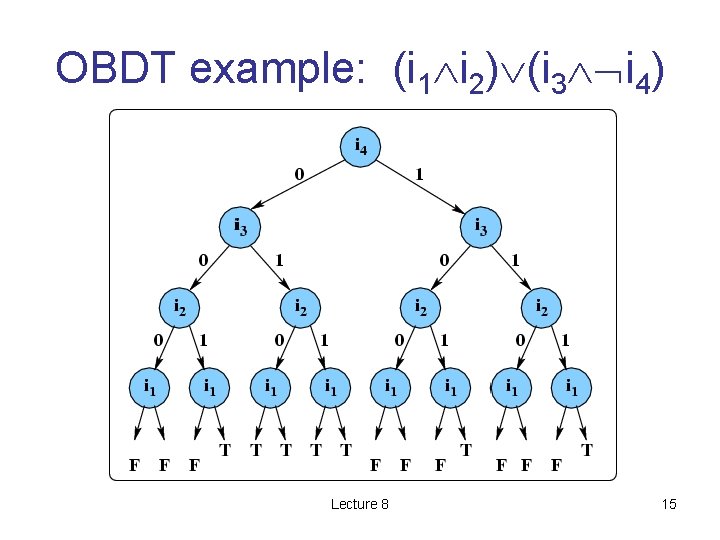 OBDT example: $(i_1 \wedge i_2) \vee (i_3 \wedge \neg i_4)$

$i_4$

0 1

$i_3$ $i_3$

0 1 0 1

$i_2$ $i_2$ $i_2$ $i_2$

0 1 0 1 0 1 0 1

$i_1$ $i_1$ $i_1$ $i_1$ $i_1$ $i_1$ $i_1$ $i_1$

F F F T T T T T F F F T F F F T

Lecture 8

15